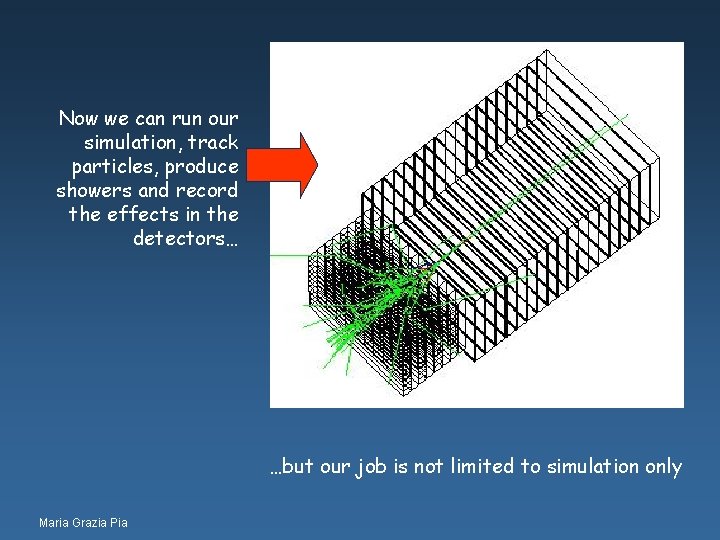 Now we can run our simulation, track particles, produce showers and record the effects in the detectors…

…but our job is not limited to simulation only

Maria Grazia Pia